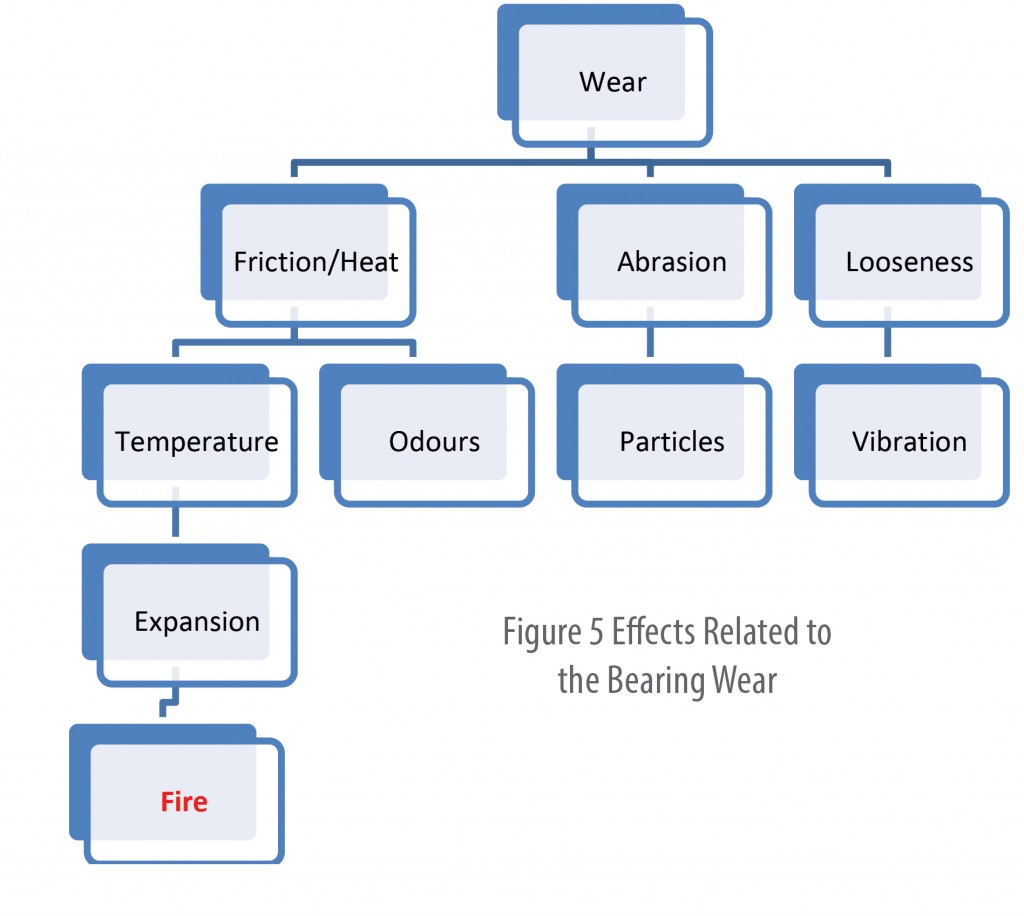 Wear

Friction/Heat

Abrasion

Looseness

Temperature

Odours

Particles

Vibration

Expansion

Fire

Figure 5 Effects Related to the Bearing Wear